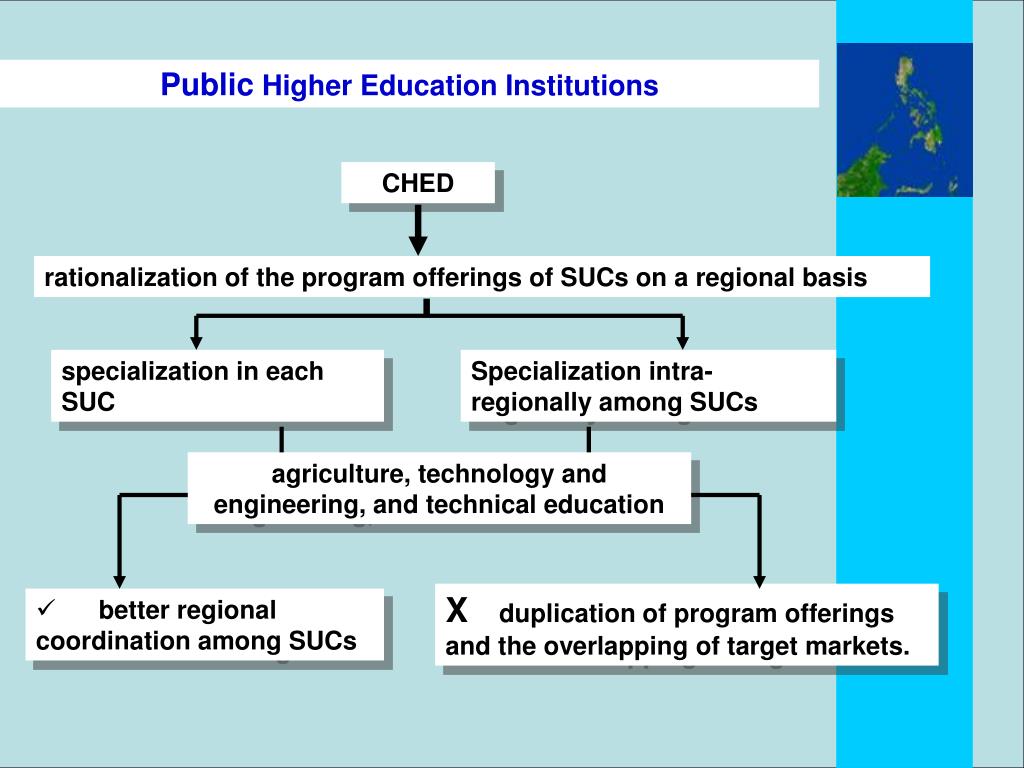 Public Higher Education Institutions

CHED

rationalization of the program offerings of SUCs on a regional basis

specialization in each SUC

Specialization intra-regionally among SUCs

agriculture, technology and engineering, and technical education

✓ better regional coordination among SUCs

X duplication of program offerings and the overlapping of target markets.